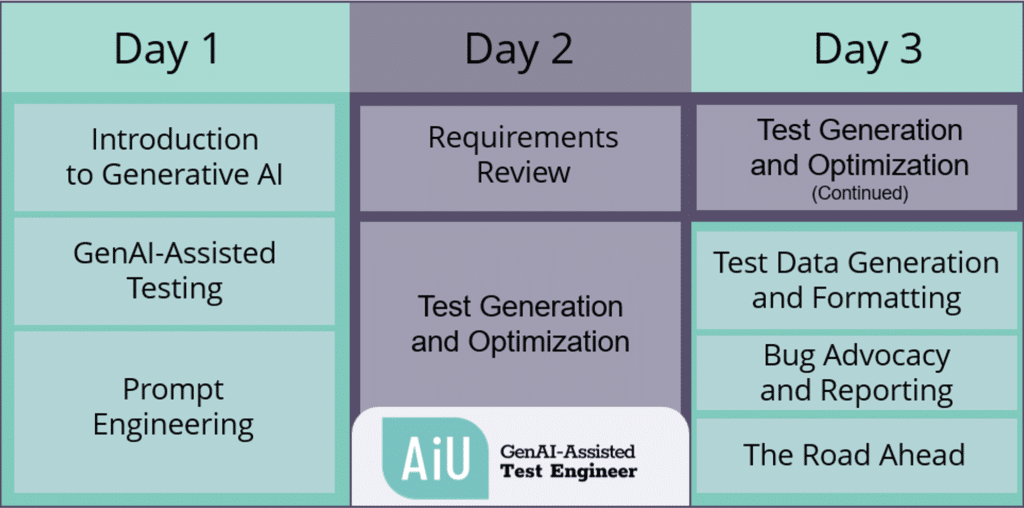 Day 1

Introduction to Generative AI

GenAI-Assisted Testing

Prompt Engineering

Day 2

Requirements Review

Test Generation and Optimization

AiU GenAI-Assisted Test Engineer

Day 3

Test Generation and Optimization (Continued)

Test Data Generation and Formatting

Bug Advocacy and Reporting

The Road Ahead